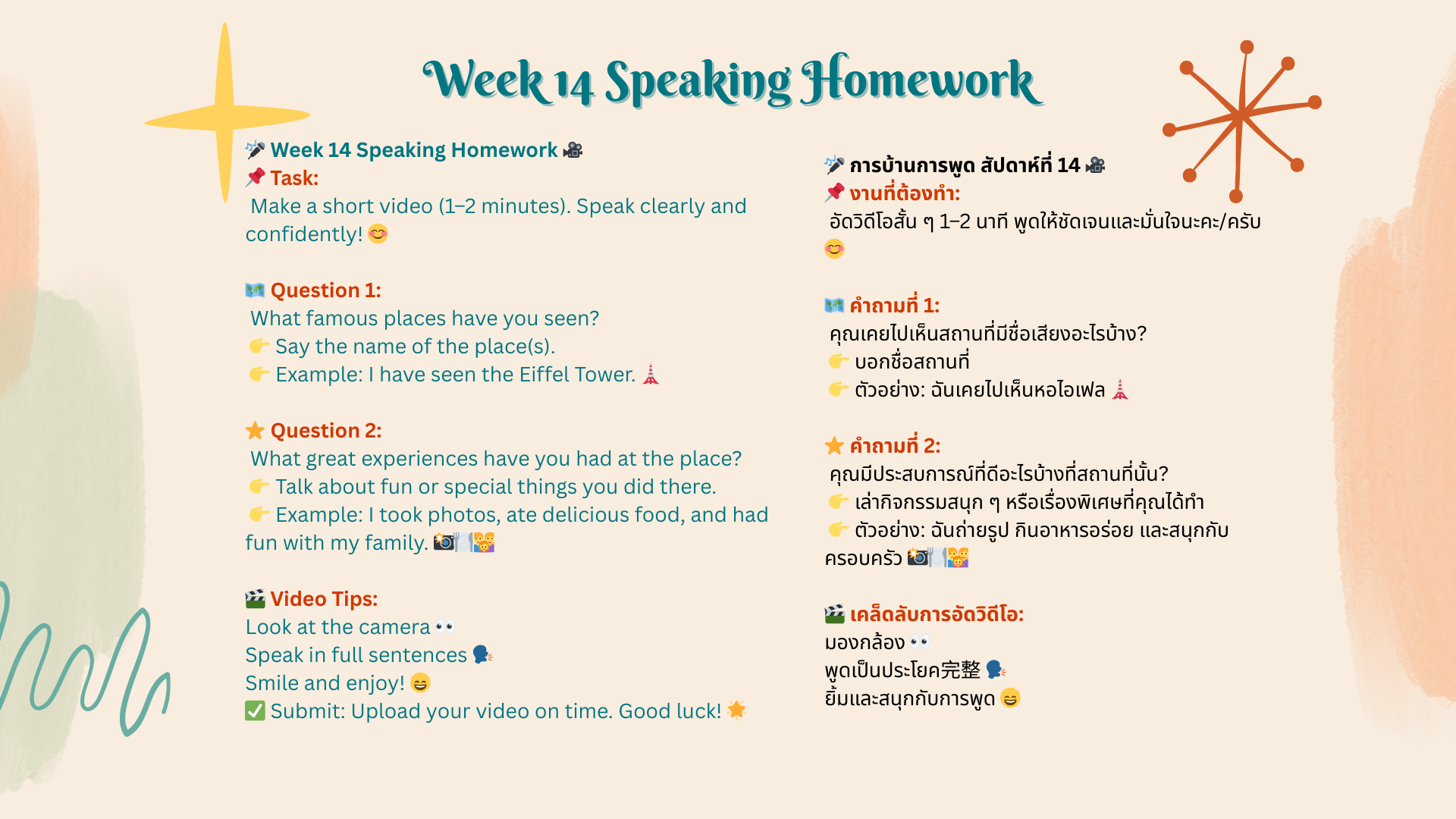 Week 14 Speaking Homework

🎤 Week 14 Speaking Homework 🎥
📌 Task:
Make a short video (1–2 minutes). Speak clearly and confidently! 😊

🗺️ Question 1:
What famous places have you seen?
👉 Say the name of the place(s).
👉 Example: I have seen the Eiffel Tower. 🗼

⭐ Question 2:
What great experiences have you had at the place?
👉 Talk about fun or special things you did there.
👉 Example: I took photos, ate delicious food, and had fun with my family. 📸🍽️👨‍👩‍👧

🎬 Video Tips:
Look at the camera 👀
Speak in full sentences 🗣️
Smile and enjoy! 😄
✅ Submit: Upload your video on time. Good luck! 🌟

🎤 การบ้านการพูด สัปดาห์ที่ 14 🎥
📌 งานที่ต้องทำ:
อัดวิดีโอสั้น ๆ 1–2 นาที พูดให้ชัดเจนและมั่นใจนะคะ/ครับ 😊

🗺️ คำถามที่ 1:
คุณเคยไปเห็นสถานที่มีชื่อเสียงอะไรบ้าง?
👉 บอกชื่อสถานที่
👉 ตัวอย่าง: ฉันเคยไปเห็นหอไอเฟล 🗼

⭐ คำถามที่ 2:
คุณมีประสบการณ์ที่ดีอะไรบ้างที่สถานที่นั้น?
👉 เล่ากิจกรรมสนุก ๆ หรือเรื่องพิเศษที่คุณได้ทำ
👉 ตัวอย่าง: ฉันถ่ายรูป กินอาหารอร่อย และสนุกกับครอบครัว 📸🍽️👨‍👩‍👧

🎬 เคล็ดลับการอัดวิดีโอ:
มองกล้อง 👀
พูดเป็นประโยค完整 🗣️
ยิ้มและสนุกกับการพูด 😄